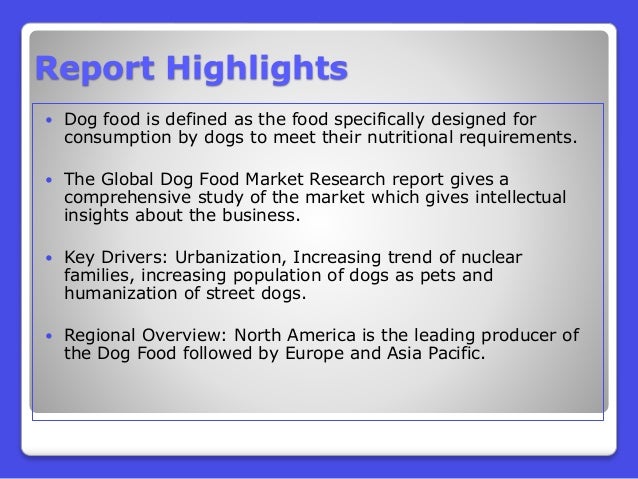 Report Highlights

• Dog food is defined as the food specifically designed for consumption by dogs to meet their nutritional requirements.

• The Global Dog Food Market Research report gives a comprehensive study of the market which gives intellectual insights about the business.

• Key Drivers: Urbanization, Increasing trend of nuclear families, increasing population of dogs as pets and humanization of street dogs.

• Regional Overview: North America is the leading producer of the Dog Food followed by Europe and Asia Pacific.